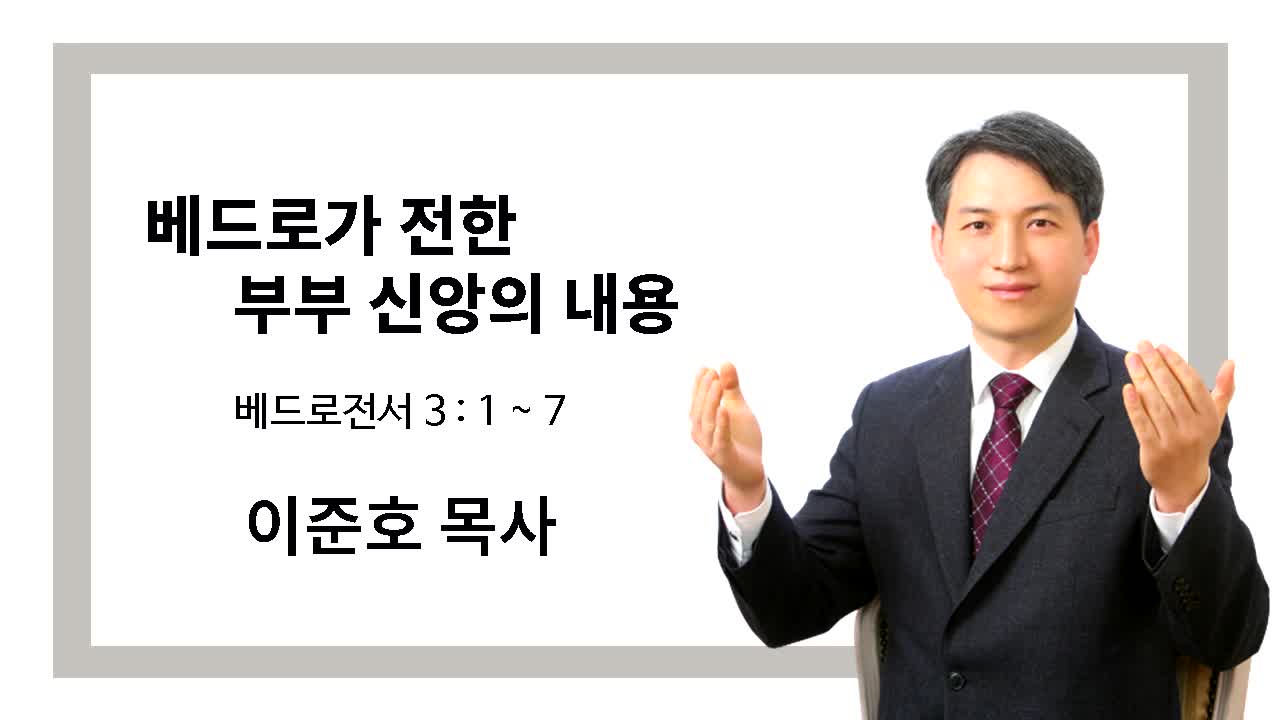 베드로가 전한
부부 신앙의 내용

베드로전서 3 : 1 ~ 7

이준호 목사